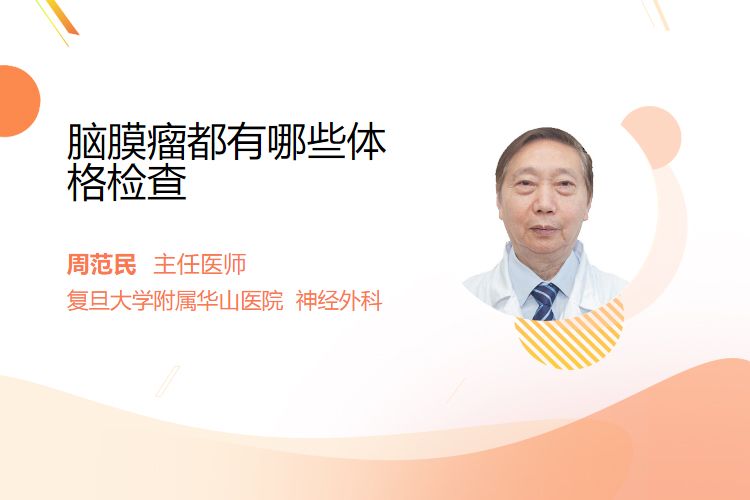 脑膜瘤都有哪些体格检查

周范民 主任医师
复旦大学附属华山医院 神经外科